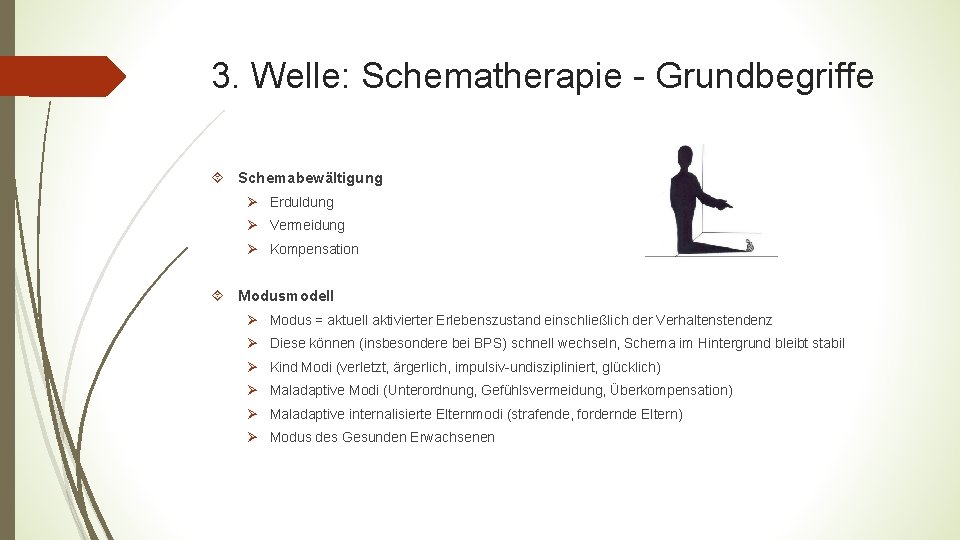 3. Welle: Schematherapie - Grundbegriffe

Schemabewältigung

Erduldung

Vermeidung

Kompensation

Modusmodell

Modus = aktuell aktivierter Erlebenszustand einschließlich der Verhaltenstendenz

Diese können (insbesondere bei BPS) schnell wechseln, Schema im Hintergrund bleibt stabil

Kind Modi (verletzt, ärgerlich, impulsiv-undiszipliniert, glücklich)

Maladaptive Modi (Unterordnung, Gefühlsvermeidung, Überkompensation)

Maladaptive internalisierte Elternmodi (strafende, fordernde Eltern)

Modus des Gesunden Erwachsenen